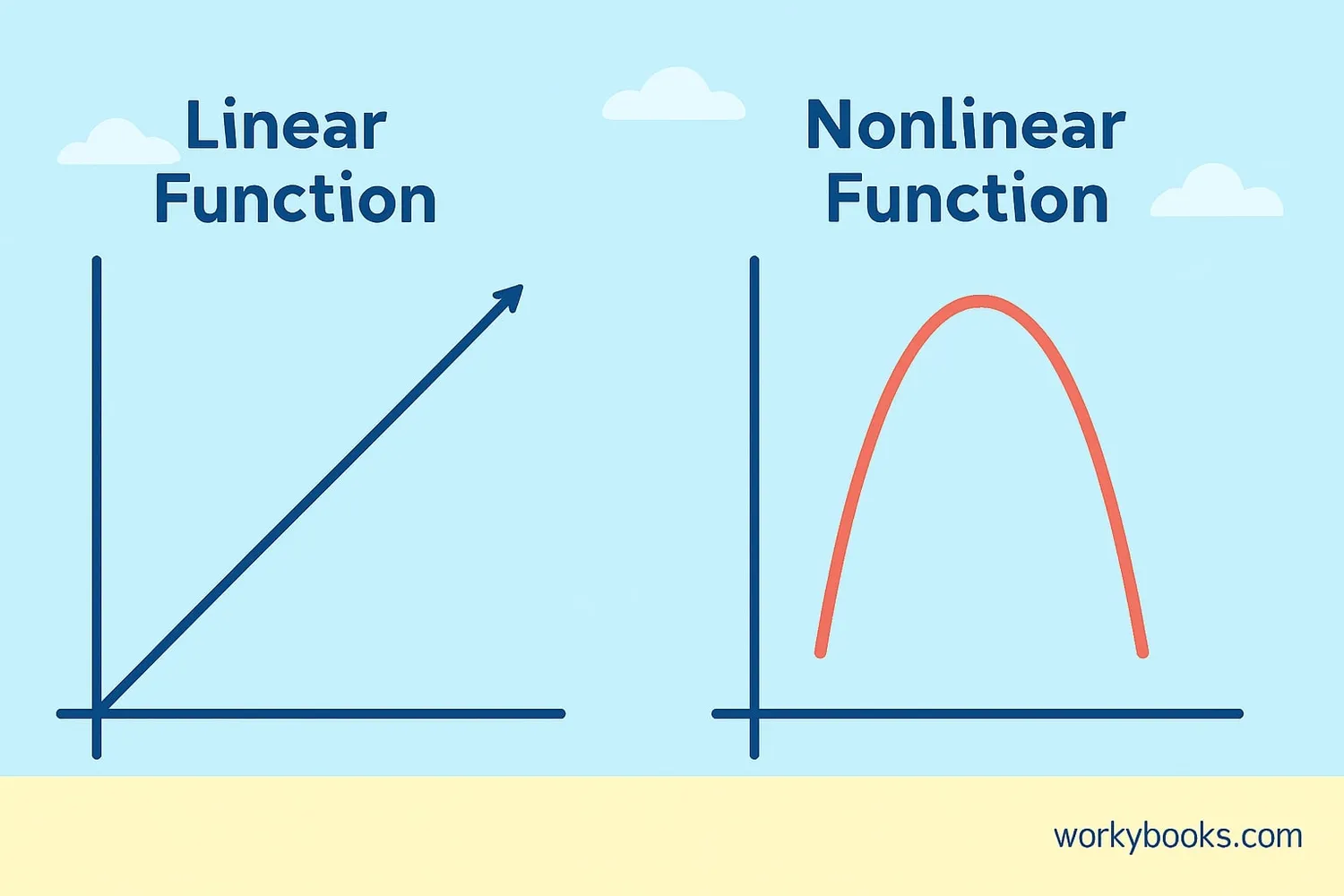 Linear Function

Nonlinear Function

workybooks.com